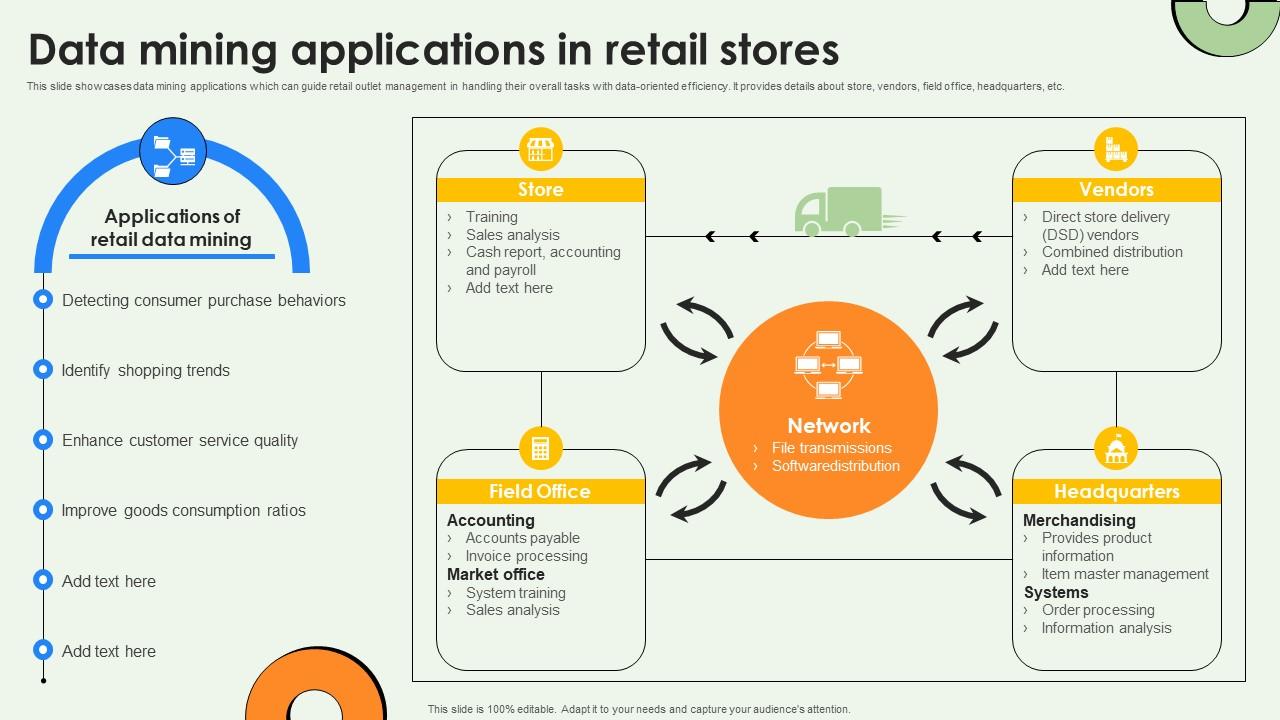 Data mining applications in retail stores

This slide showcases data mining applications which can guide retail outlet management in handling their overall tasks with data-oriented efficiency. It provides details about store, vendors, field office, headquarters, etc.

Applications of retail data mining

Detecting consumer purchase behaviors

Identify shopping trends

Enhance customer service quality

Improve goods consumption ratios

Add text here

Add text here

Store
› Training
› Sales analysis
› Cash report, accounting and payroll
› Add text here

Vendors
› Direct store delivery (DSD) vendors
› Combined distribution
› Add text here

Network
› File transmissions
› Softwaredistribution

Field Office
Accounting
› Accounts payable
› Invoice processing
Market office
› System training
› Sales analysis

Headquarters
Merchandising
› Provides product information
› Item master management
Systems
› Order processing
› Information analysis

This slide is 100% editable. Adapt it to your needs and capture your audience's attention.